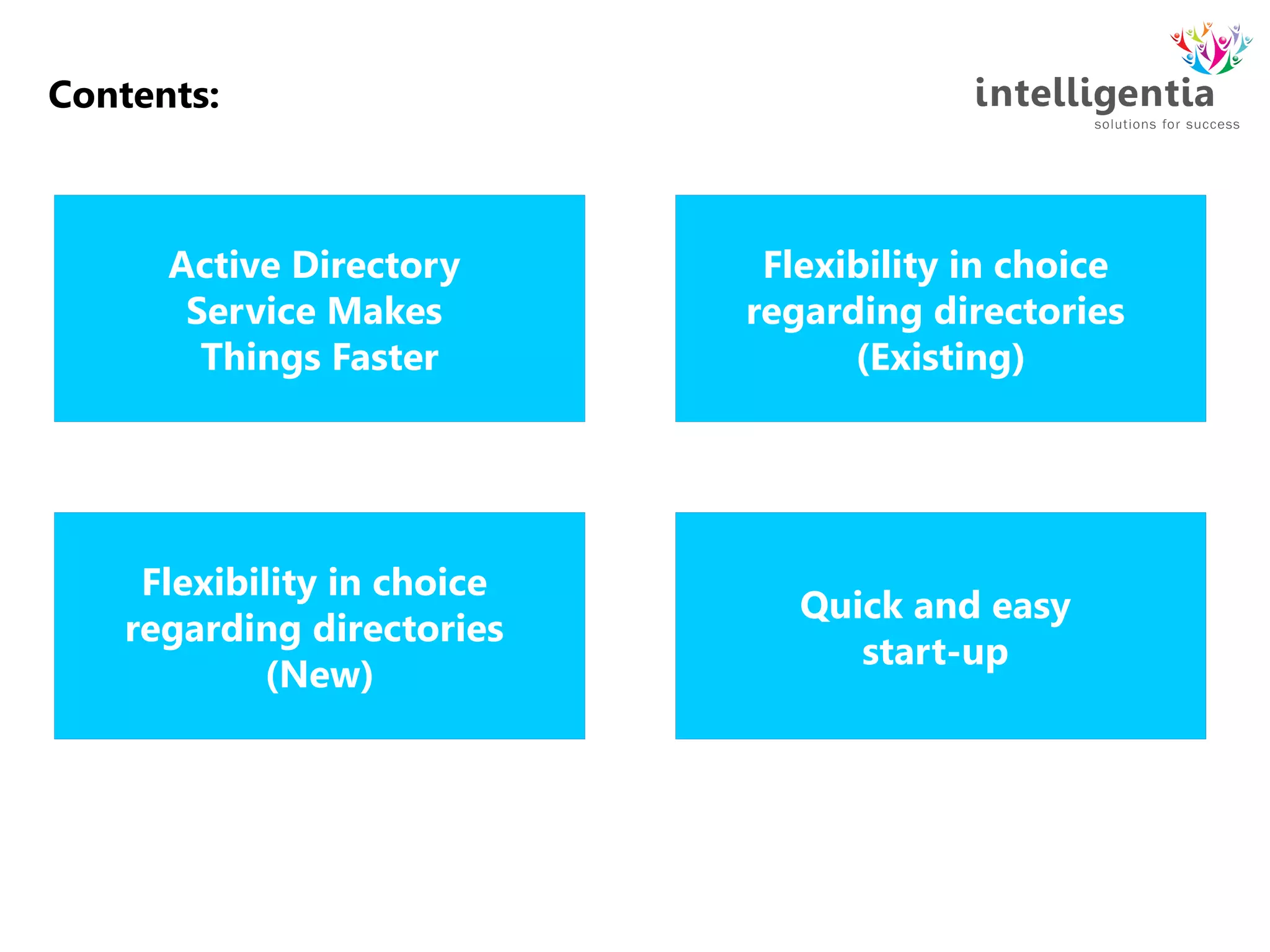 Contents:

intelligentia
solutions for success

Active Directory Service Makes Things Faster

Flexibility in choice regarding directories (Existing)

Flexibility in choice regarding directories (New)

Quick and easy start-up